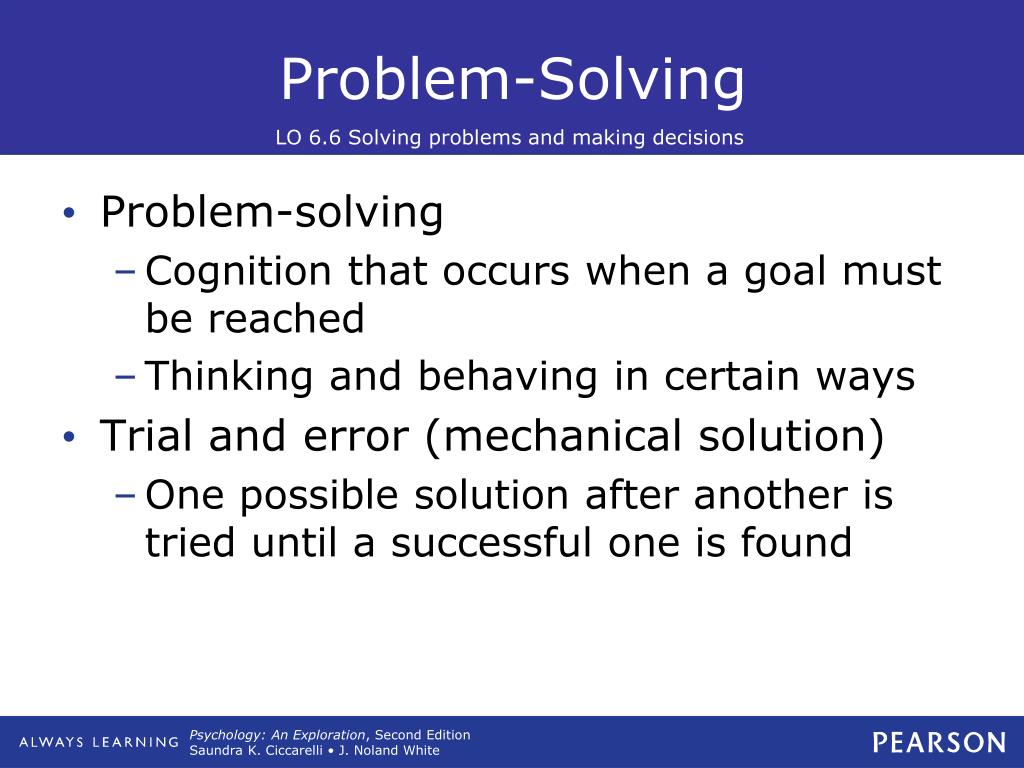 Problem-Solving

LO 6.6 Solving problems and making decisions

• Problem-solving
– Cognition that occurs when a goal must be reached
– Thinking and behaving in certain ways
• Trial and error (mechanical solution)
– One possible solution after another is tried until a successful one is found

ALWAYS LEARNING

Psychology: An Exploration, Second Edition
Saundra K. Ciccarelli • J. Noland White

PEARSON